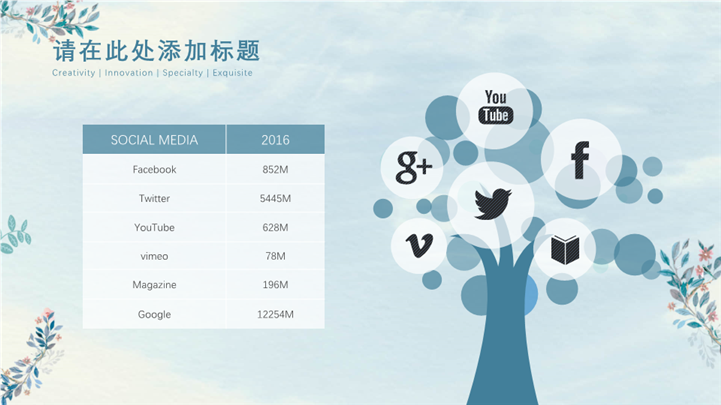 请在此处添加标题
Creativity | Innovation | Specialty | Exquisite

| SOCIAL MEDIA | 2016 |
|---|---|
| Facebook | 852M |
| Twitter | 5445M |
| YouTube | 628M |
| vimeo | 78M |
| Magazine | 196M |
| Google | 12254M |

You Tube
g+
f
v